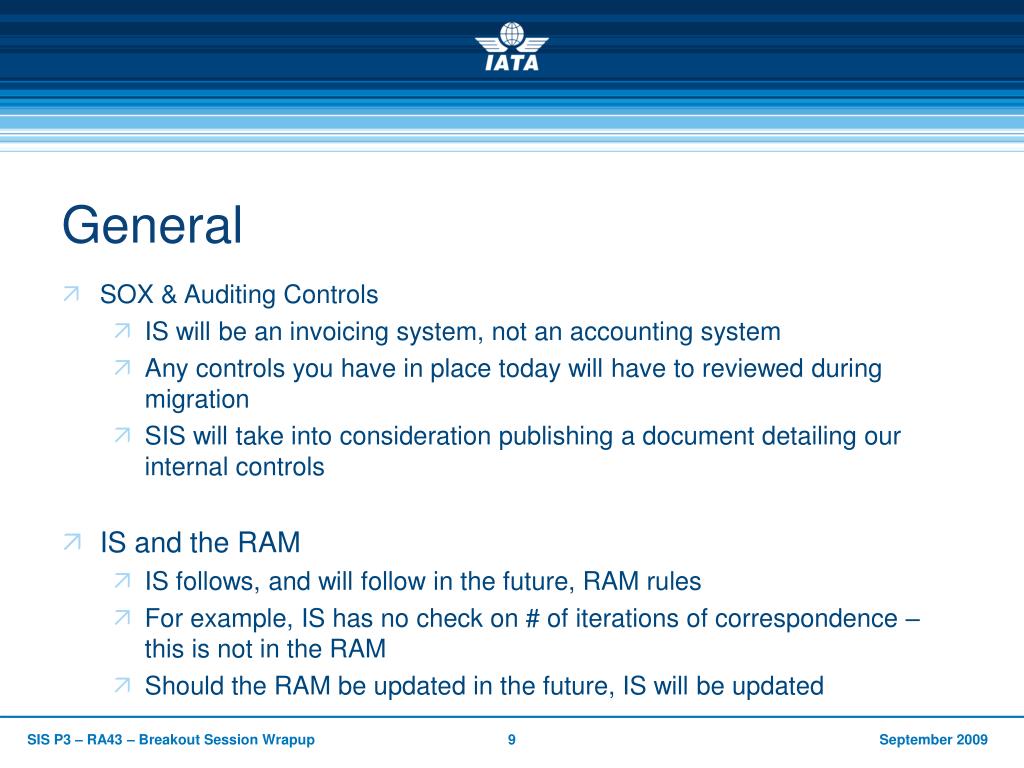 IATA

General

SOX & Auditing Controls

IS will be an invoicing system, not an accounting system

Any controls you have in place today will have to reviewed during migration

SIS will take into consideration publishing a document detailing our internal controls

IS and the RAM

IS follows, and will follow in the future, RAM rules

For example, IS has no check on # of iterations of correspondence – this is not in the RAM

Should the RAM be updated in the future, IS will be updated

SIS P3 – RA43 – Breakout Session Wrapup 9 September 2009